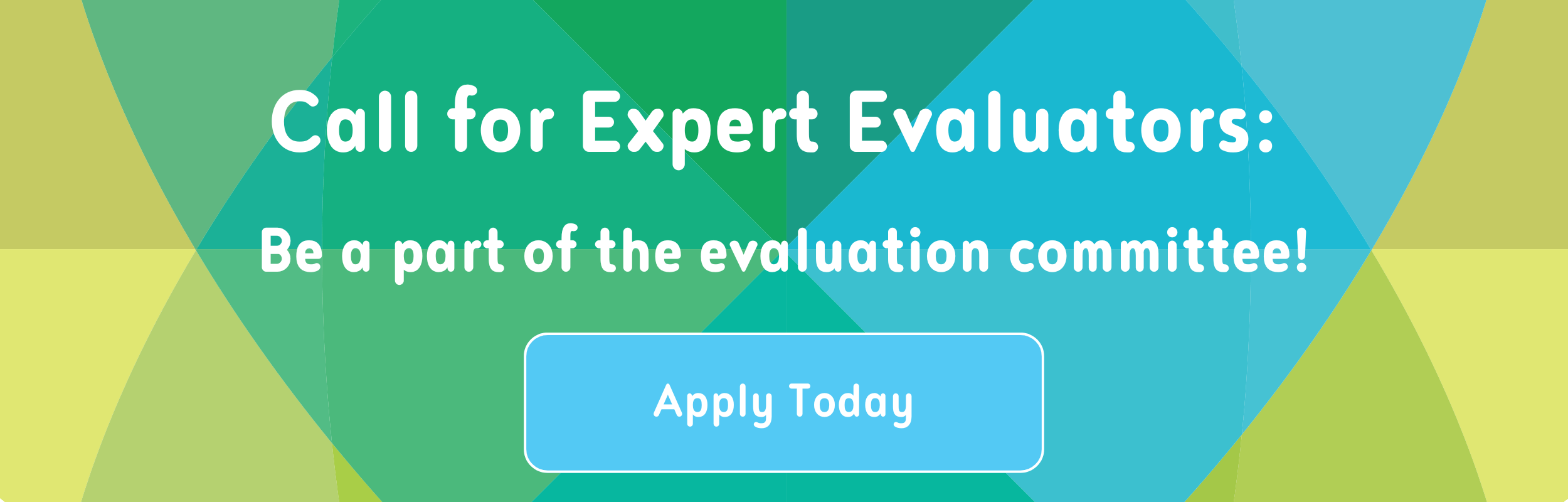 Call for Expert Evaluators:

Be a part of the evaluation committee!

Apply Today